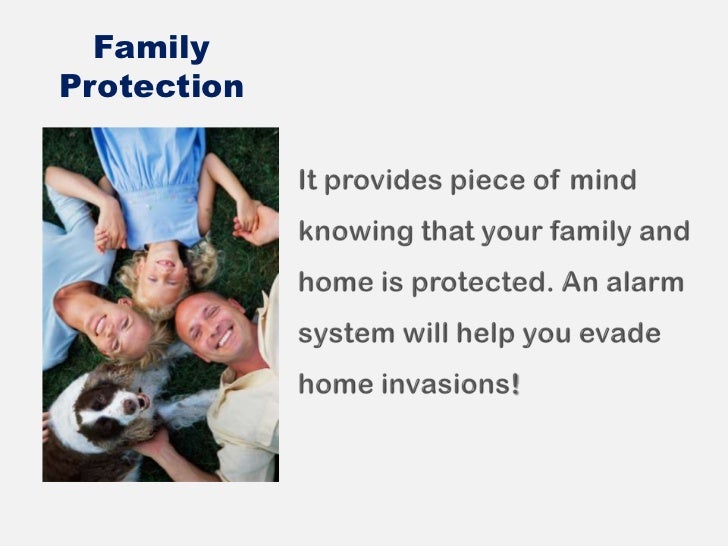 Family Protection

It provides piece of mind knowing that your family and home is protected. An alarm system will help you evade home invasions!